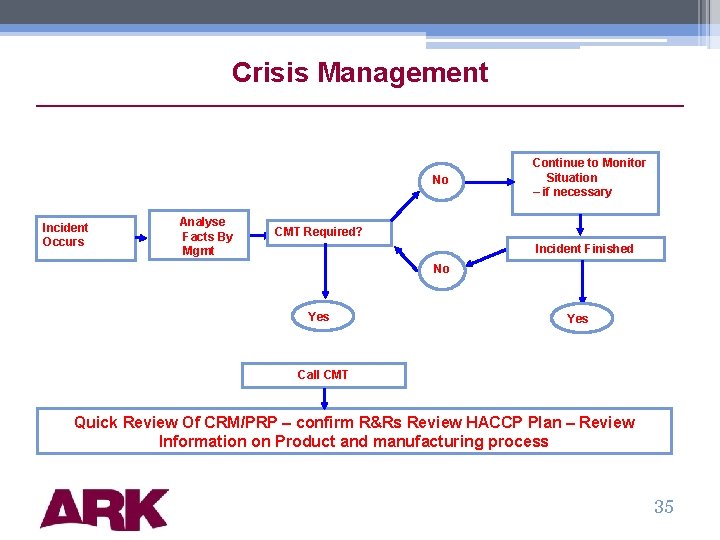 Crisis Management

Incident Occurs

Analyse Facts By Mgmt

CMT Required?

No

Continue to Monitor Situation – if necessary

Incident Finished

No

Yes

Yes

Call CMT

Quick Review Of CRM/PRP – confirm R&Rs Review HACCP Plan – Review Information on Product and manufacturing process

ARK

35